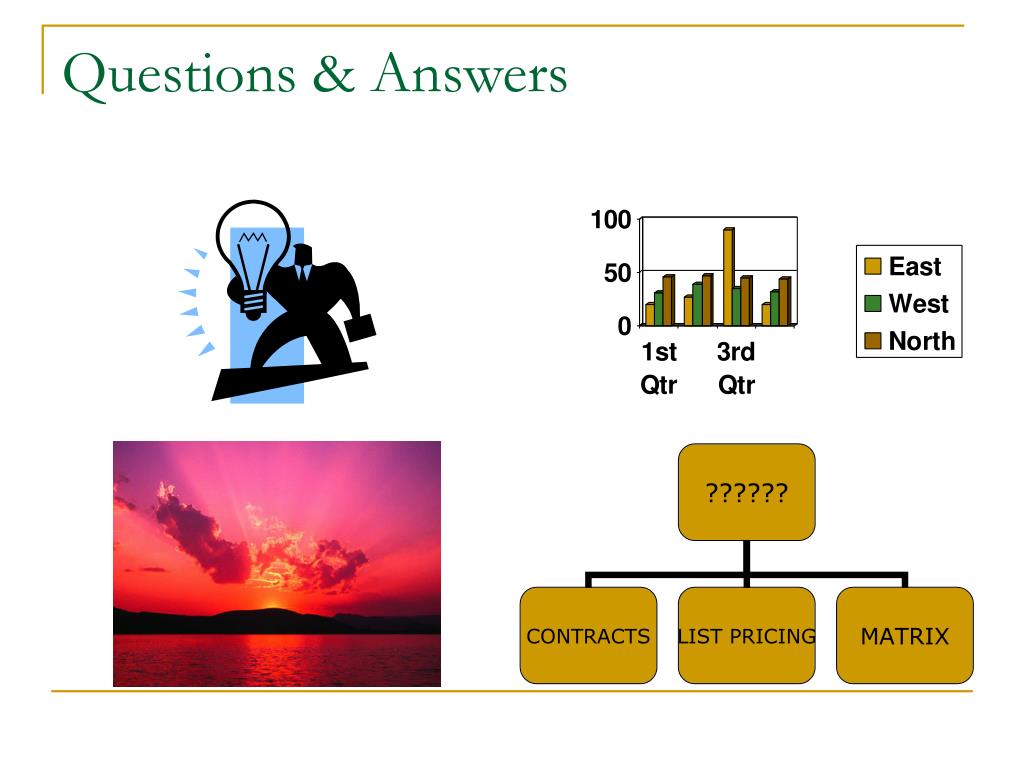 Questions & Answers

100
50
0
1st Qtr
3rd Qtr

East
West
North

??????

CONTRACTS
LIST PRICING
MATRIX